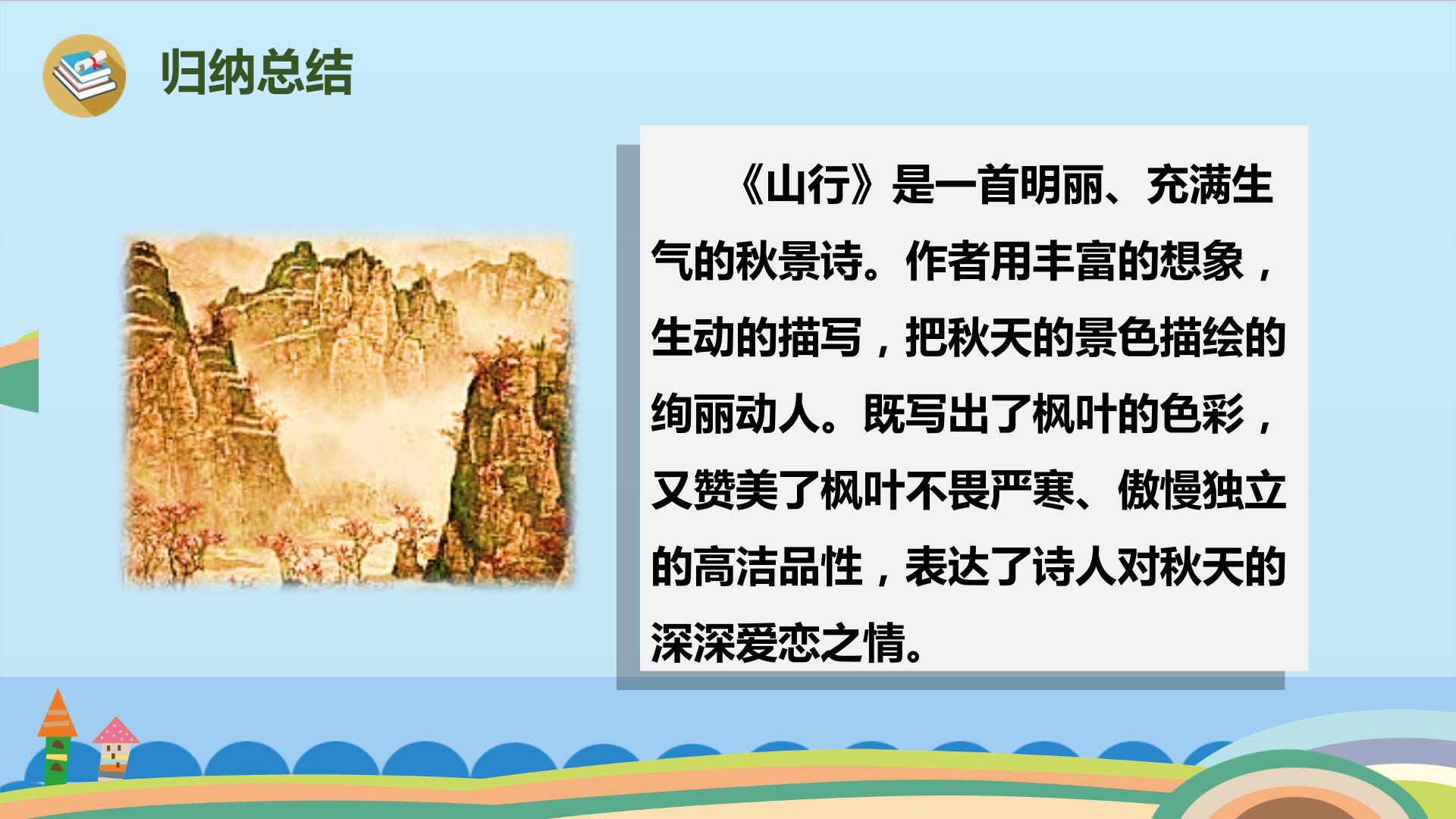 归纳总结

《山行》是一首明丽、充满生气的秋景诗。作者用丰富的想象，生动的描写，把秋天的景色描绘的绚丽动人。既写出了枫叶的色彩，又赞美了枫叶不畏严寒、傲慢独立的高洁品性，表达了诗人对秋天的深深爱恋之情。